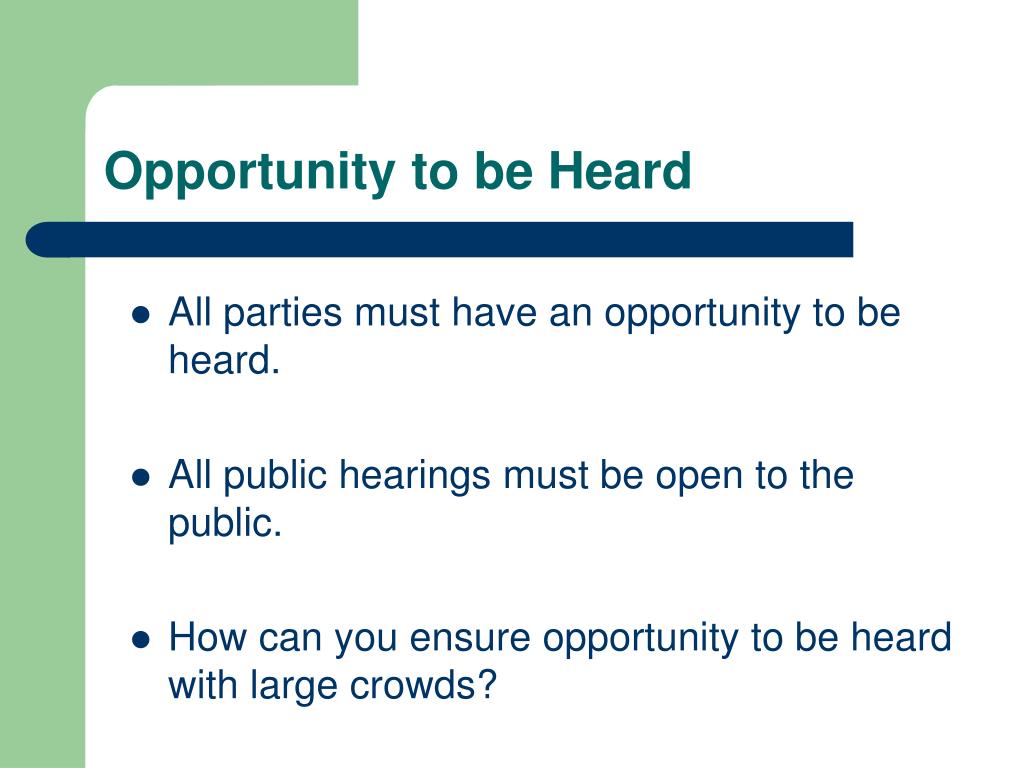 Opportunity to be Heard

- All parties must have an opportunity to be heard.

- All public hearings must be open to the public.

- How can you ensure opportunity to be heard with large crowds?